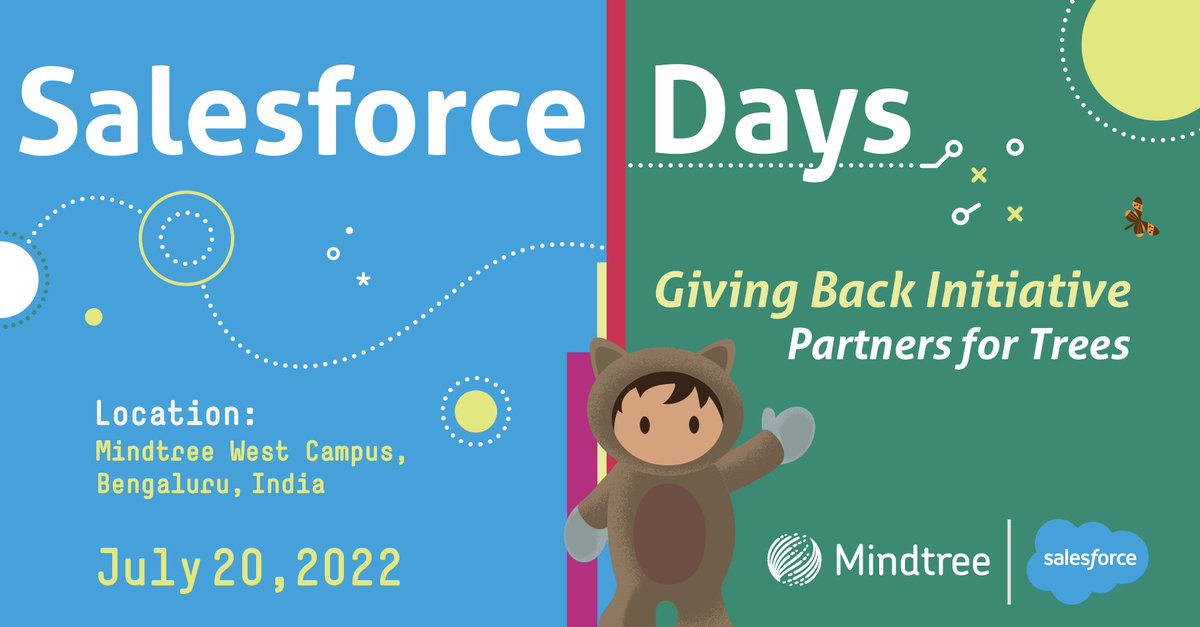 Salesforce Days

Giving Back Initiative
Partners for Trees

Location:
Mindtree West Campus, Bengaluru, India

July 20, 2022

Mindtree

salesforce